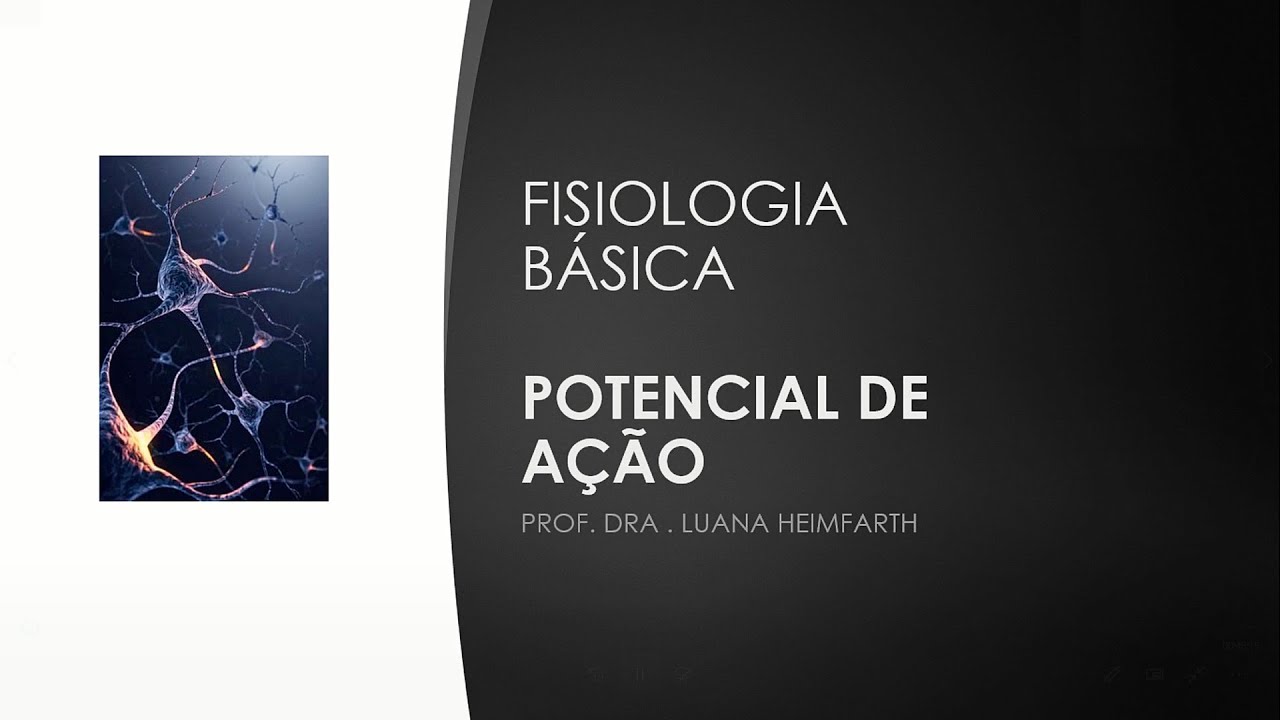 FISIOLOGIA BÁSICA

POTENCIAL DE AÇÃO

PROF. DRA . LUANA HEIMFARTH